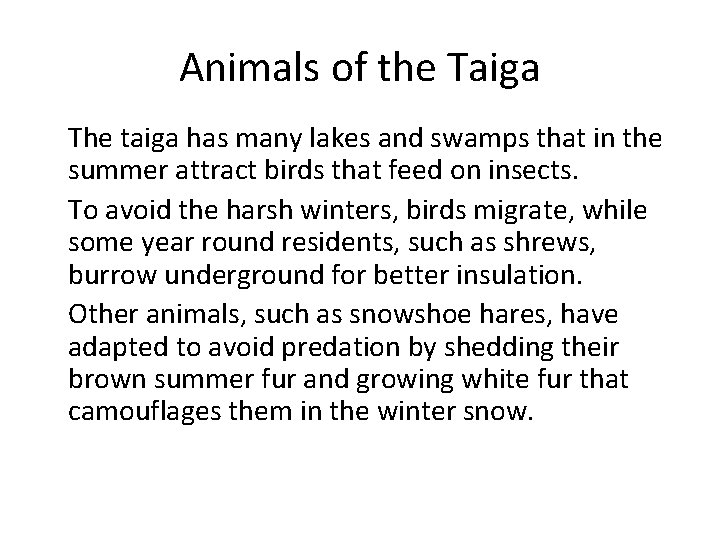 Animals of the Taiga

The taiga has many lakes and swamps that in the summer attract birds that feed on insects.

To avoid the harsh winters, birds migrate, while some year round residents, such as shrews, burrow underground for better insulation.

Other animals, such as snowshoe hares, have adapted to avoid predation by shedding their brown summer fur and growing white fur that camouflages them in the winter snow.